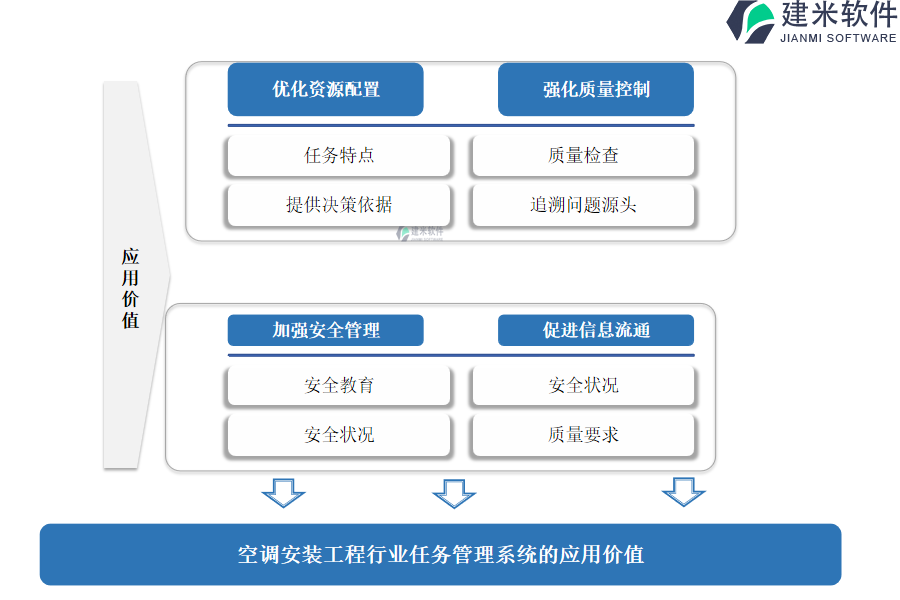 建米软件
JIANMI SOFTWARE

应用价值

优化资源配置
强化质量控制
任务特点
质量检查
提供决策依据
追溯问题源头

建米软件

加强安全管理
促进信息流通
安全教育
安全状况
安全状况
质量要求

空调安装工程行业任务管理系统的应用价值